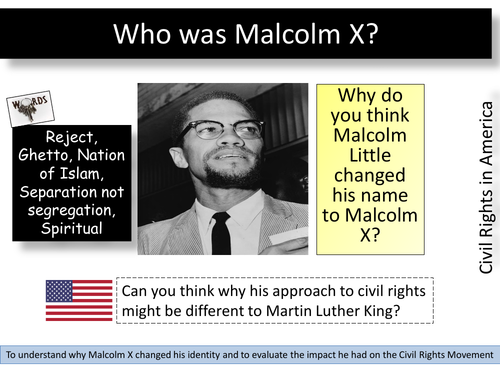 Who was Malcolm X?

WORDS

Reject, Ghetto, Nation of Islam, Separation not segregation, Spiritual

Why do you think Malcolm Little changed his name to Malcolm X?

Civil Rights in America

Can you think why his approach to civil rights might be different to Martin Luther King?

To understand why Malcolm X changed his identity and to evaluate the impact he had on the Civil Rights Movement